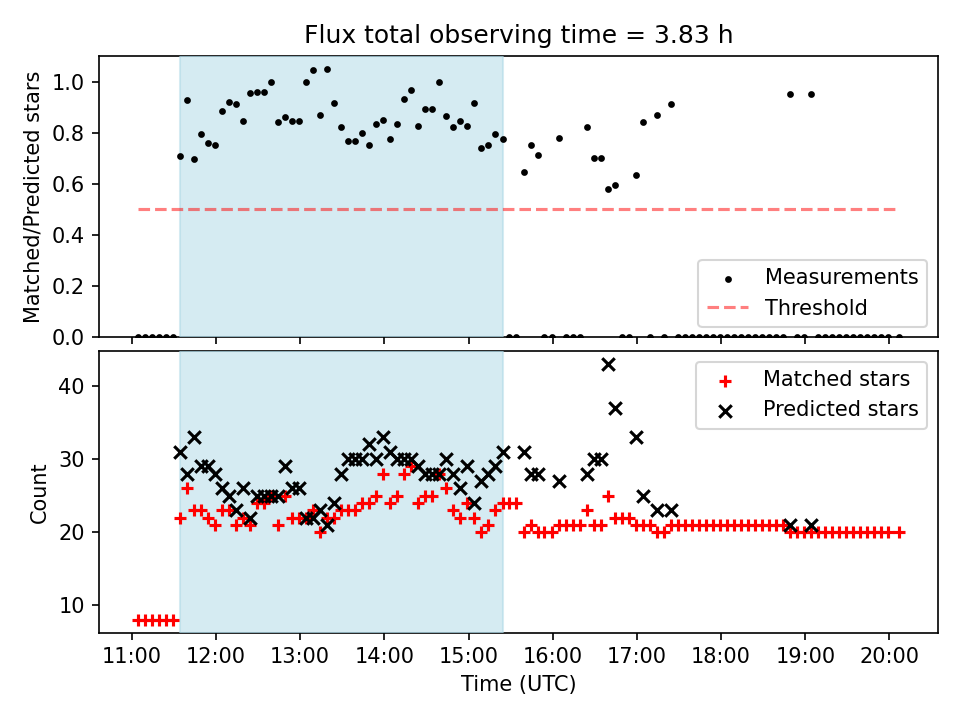 Flux total observing time = 3.83 h

Matched/Predicted stars

1.0
0.8
0.6
0.4
0.2
0.0

Measurements
Threshold

Count

40
30
20
10

Matched stars
Predicted stars

11:00
12:00
13:00
14:00
15:00
16:00
17:00
18:00
19:00
20:00

Time (UTC)